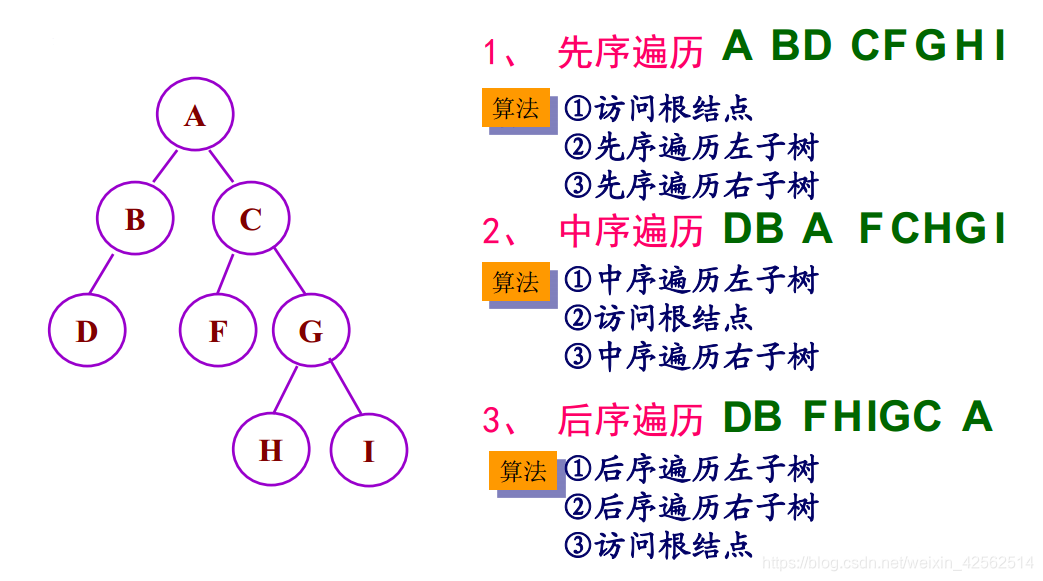 A

B C

D F G

H I

1、 先序遍历 A BD CFGHI

算法 ①访问根结点
②先序遍历左子树
③先序遍历右子树

2、 中序遍历 DB A FCHGI

算法 ①中序遍历左子树
②访问根结点
③中序遍历右子树

3、 后序遍历 DB FHIGC A

算法 ①后序遍历左子树
②后序遍历右子树
③访问根结点

https://blog.csdn.net/weixin_42562514